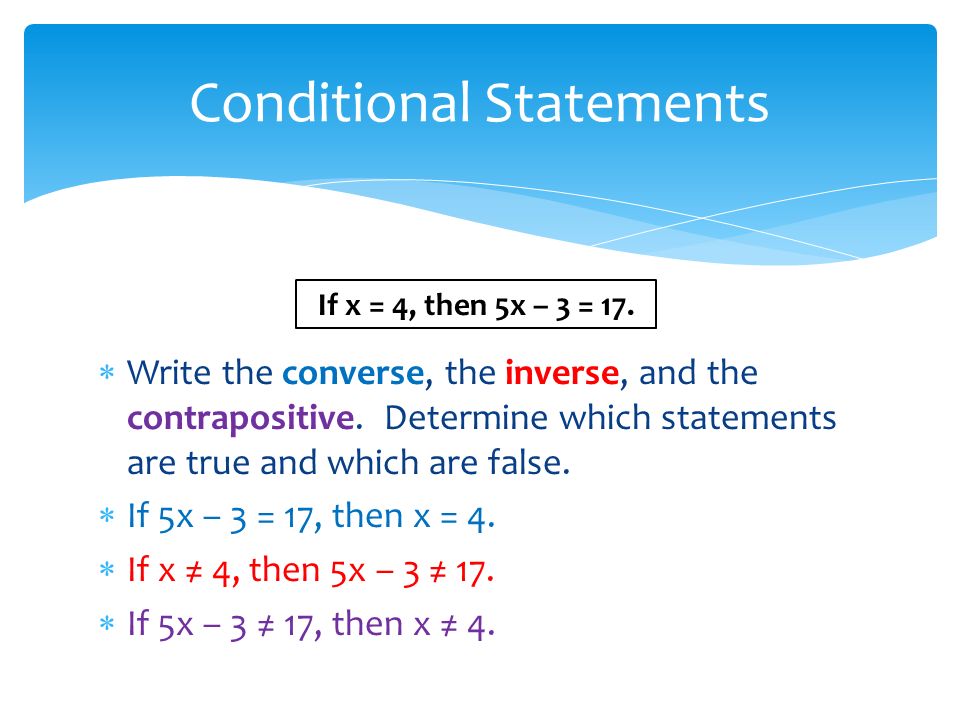 Conditional Statements

If $x = 4$, then $5x - 3 = 17$.

* Write the converse, the inverse, and the contrapositive. Determine which statements are true and which are false.
* If $5x - 3 = 17$, then $x = 4$.
* If $x \neq 4$, then $5x - 3 \neq 17$.
* If $5x - 3 \neq 17$, then $x \neq 4$.